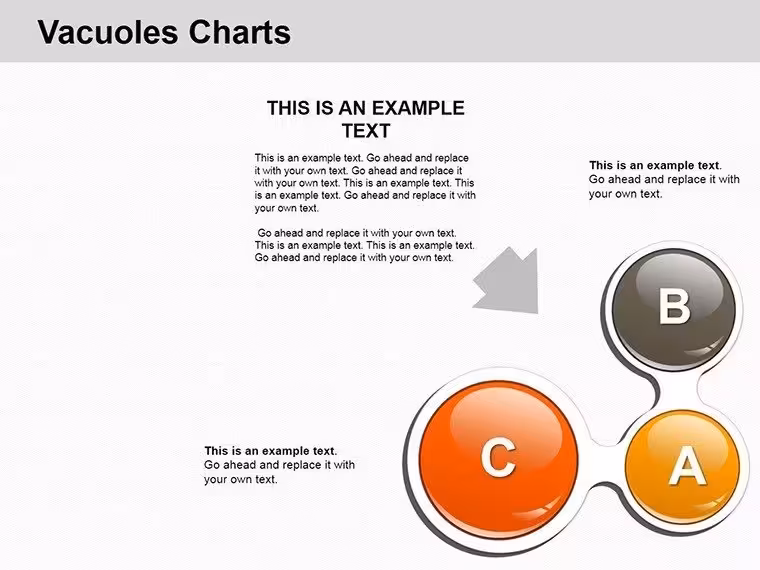 Vacuoles Charts

THIS IS AN EXAMPLE TEXT

This is an example text. Go ahead and replace it with your own text. Go ahead and replace it with your own text. This is an example text. This is an example text. Go ahead and replace it with your own text.

Go ahead and replace it with your own text. This is an example text. This is an example text. Go ahead and replace it with your own text.

This is an example text. Go ahead and replace it with your own text.

B

C

A

This is an example text. Go ahead and replace it with your own text.